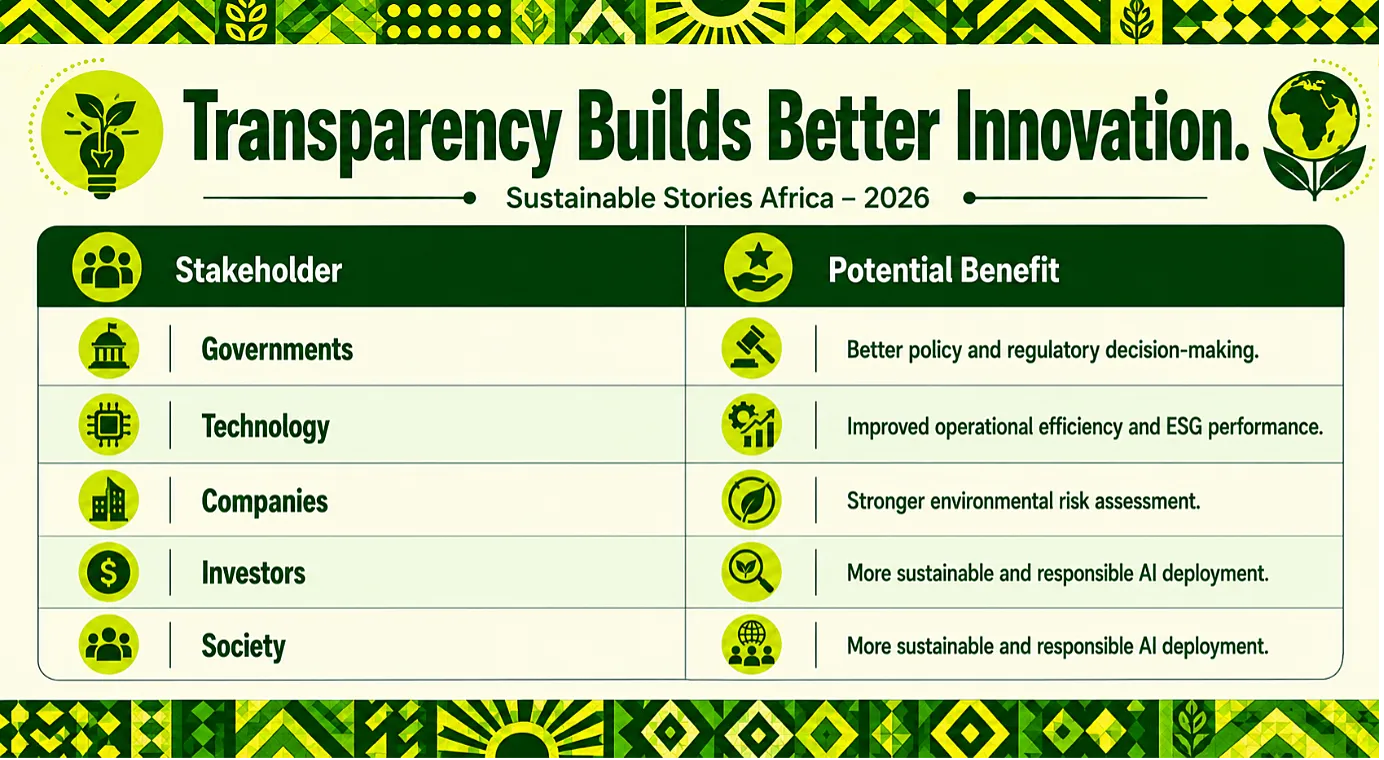 Transparency Builds Better Innovation.

Sustainable Stories Africa – 2026

| Stakeholder | Potential Benefit |
|---|---|
| Governments | Better policy and regulatory decision-making. |
| Technology | Improved operational efficiency and ESG performance. |
| Companies | Stronger environmental risk assessment. |
| Investors | More sustainable and responsible AI deployment. |
| Society | More sustainable and responsible AI deployment. |